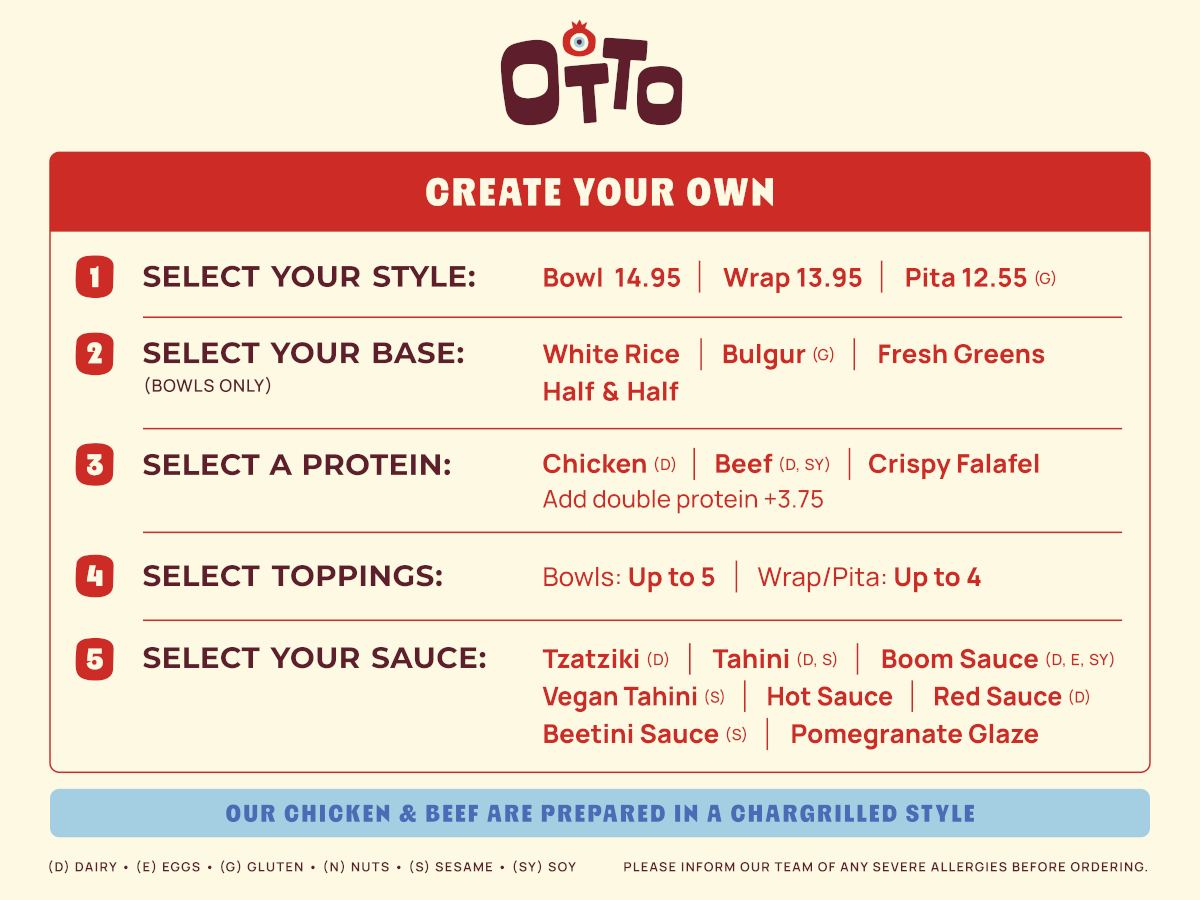 OTTO

CREATE YOUR OWN

1 SELECT YOUR STYLE: Bowl 14.95 | Wrap 13.95 | Pita 12.55 (G)

2 SELECT YOUR BASE: (BOWLS ONLY) White Rice | Bulgur (G) | Fresh Greens Half & Half

3 SELECT A PROTEIN: Chicken (D) | Beef (D, SY) | Crispy Falafel
Add double protein +3.75

4 SELECT TOPPINGS: Bowls: Up to 5 | Wrap/Pita: Up to 4

5 SELECT YOUR SAUCE: Tzatziki (D) | Tahini (D, S) | Boom Sauce (D, E, SY) Vegan Tahini (S) | Hot Sauce | Red Sauce (D) Beetini Sauce (S) | Pomegranate Glaze

OUR CHICKEN & BEEF ARE PREPARED IN A CHARGRILLED STYLE

(D) DAIRY • (E) EGGS • (G) GLUTEN • (N) NUTS • (S) SESAME • (SY) SOY

PLEASE INFORM OUR TEAM OF ANY SEVERE ALLERGIES BEFORE ORDERING.